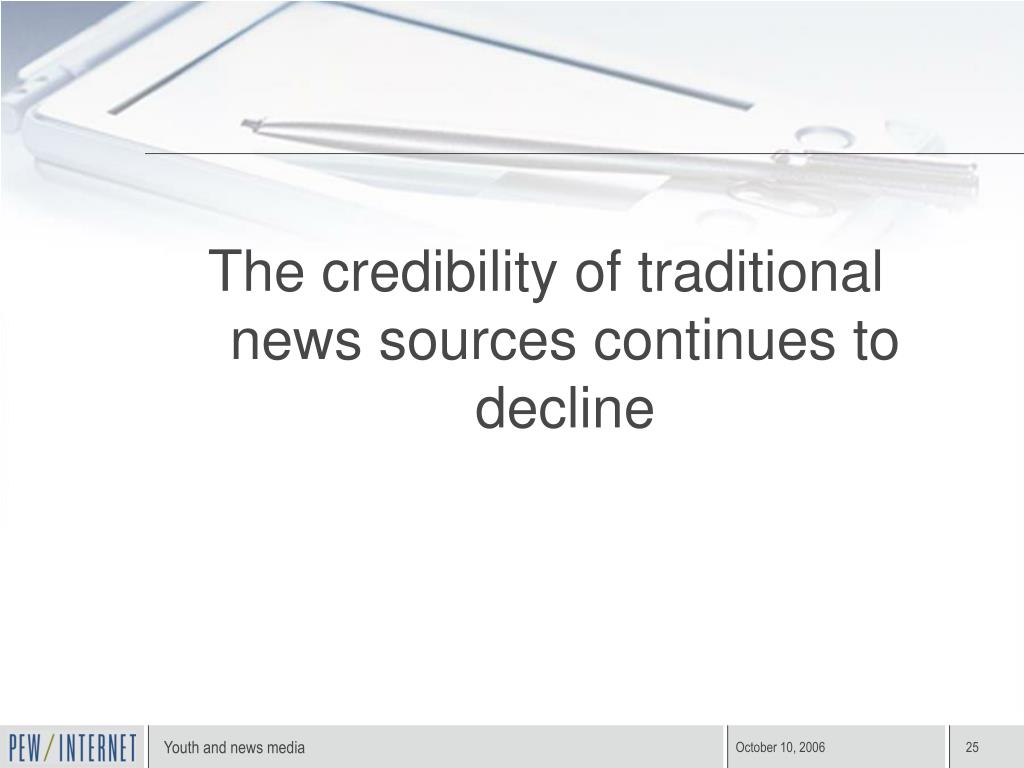 The credibility of traditional news sources continues to decline

PEW/INTERNET

Youth and news media

October 10, 2006

25